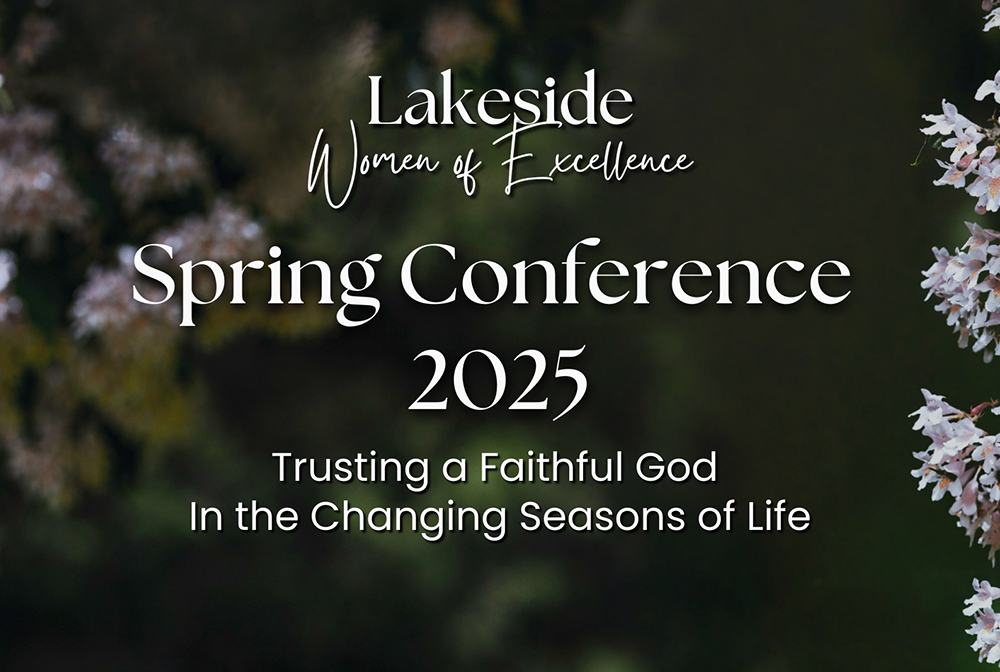 Lakeside
Women of Excellence

Spring Conference
2025

Trusting a Faithful God
In the Changing Seasons of Life